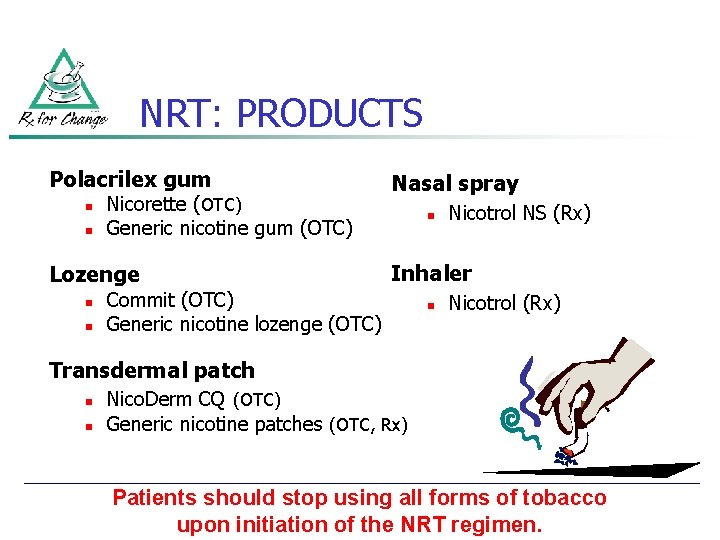 Rx for Change

NRT: PRODUCTS

Polacrilex gum
- Nicorette (OTC)
- Generic nicotine gum (OTC)

Lozenge
- Commit (OTC)
- Generic nicotine lozenge (OTC)

Transdermal patch
- NicoDerm CQ (OTC)
- Generic nicotine patches (OTC, Rx)

Nasal spray
- Nicotrol NS (Rx)

Inhaler
- Nicotrol (Rx)

Patients should stop using all forms of tobacco upon initiation of the NRT regimen.